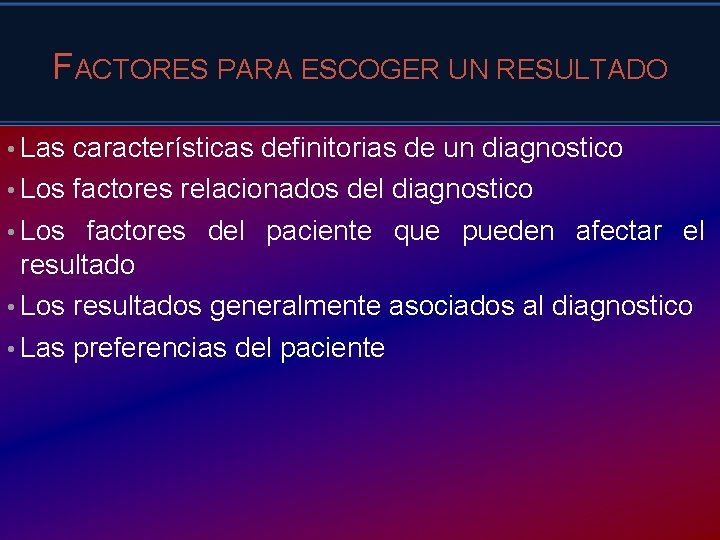 FACTORES PARA ESCOGER UN RESULTADO

• Las características definitorias de un diagnostico
• Los factores relacionados del diagnostico
• Los factores del paciente que pueden afectar el resultado
• Los resultados generalmente asociados al diagnostico
• Las preferencias del paciente